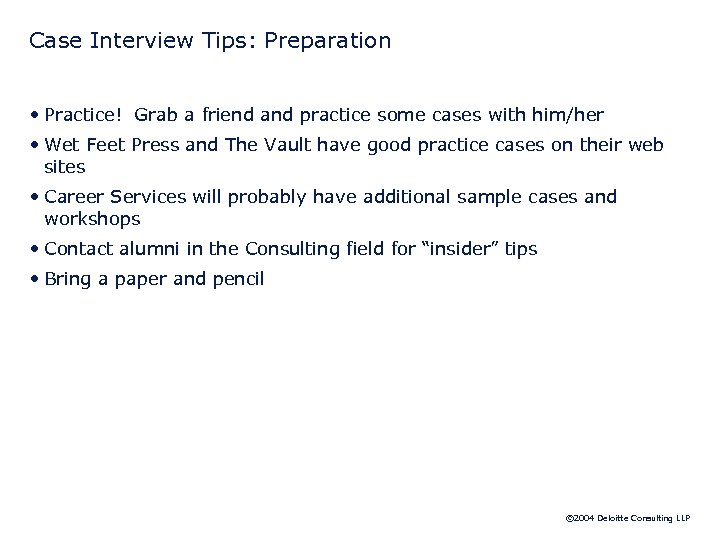 Case Interview Tips: Preparation

• Practice! Grab a friend and practice some cases with him/her

• Wet Feet Press and The Vault have good practice cases on their web sites

• Career Services will probably have additional sample cases and workshops

• Contact alumni in the Consulting field for "insider" tips

• Bring a paper and pencil

©2004 Deloitte Consulting LLP